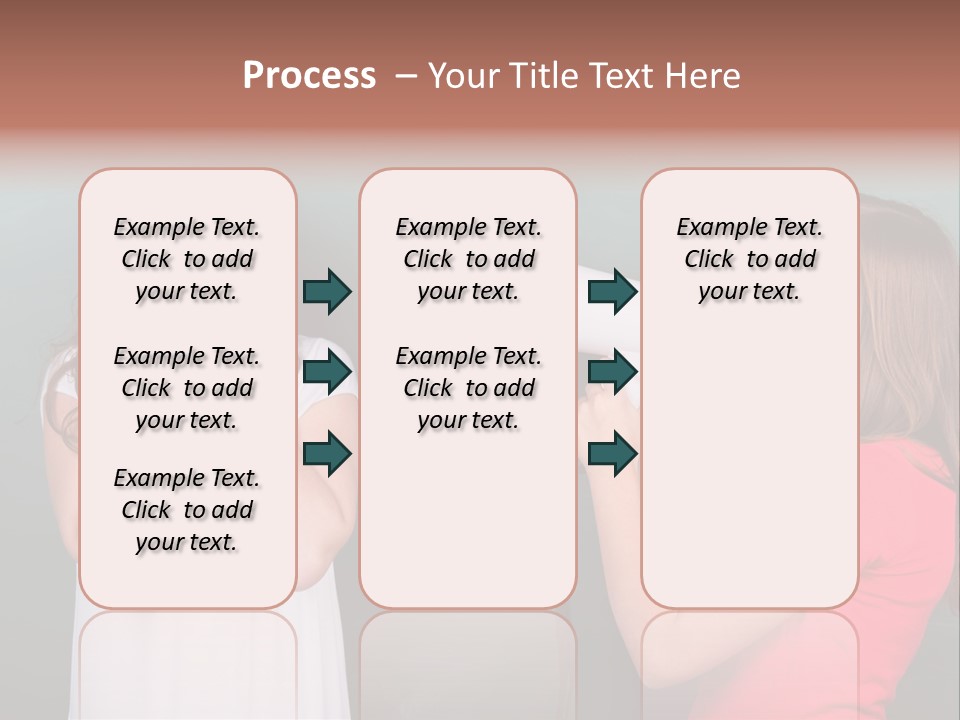 Process – Your Title Text Here

Example Text. Click to add your text.

Example Text. Click to add your text.

Example Text. Click to add your text.

Example Text. Click to add your text.

Example Text. Click to add your text.

Example Text. Click to add your text.